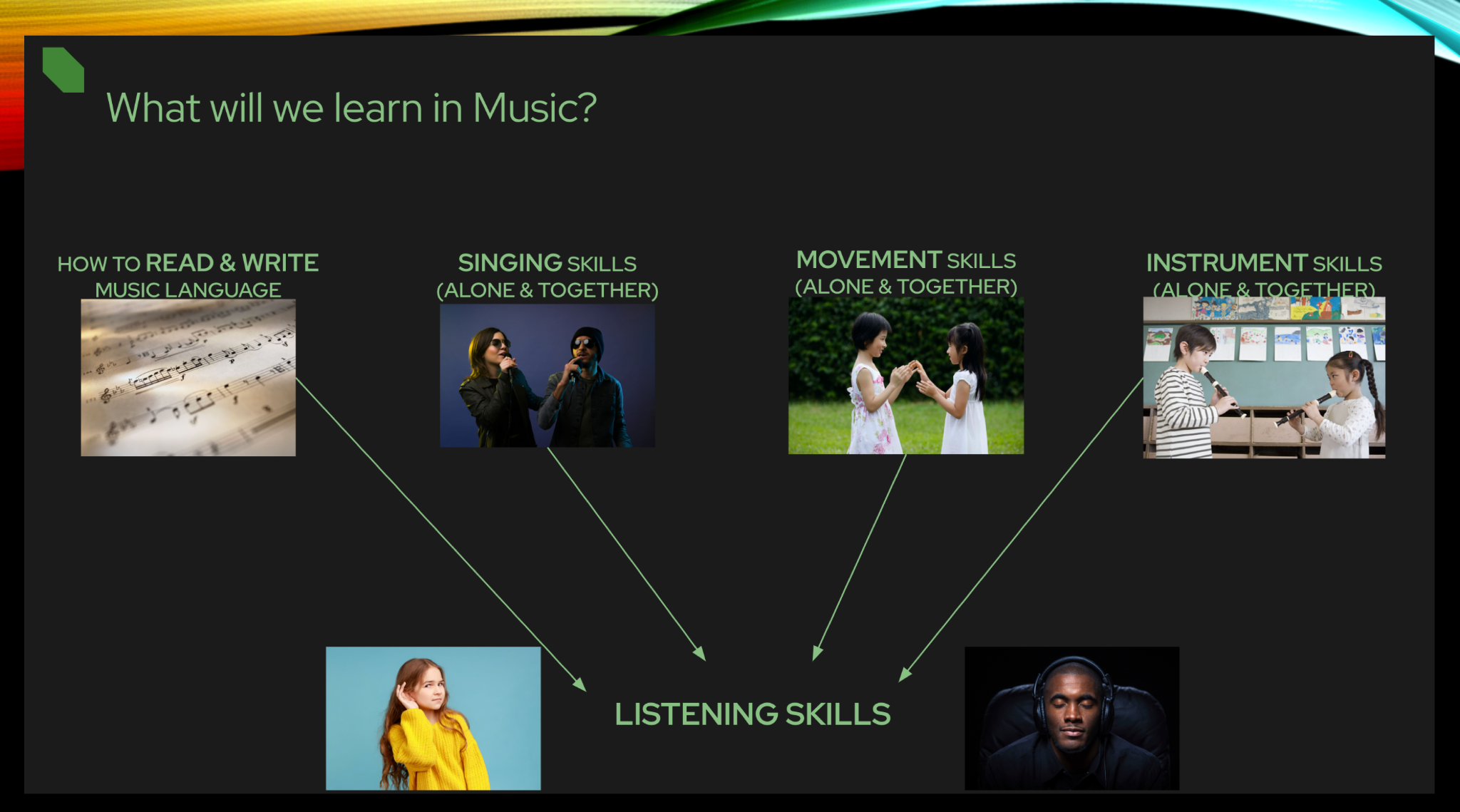 What will we learn in Music?

HOW TO READ & WRITE MUSIC LANGUAGE

SINGING SKILLS (ALONE & TOGETHER)

MOVEMENT SKILLS (ALONE & TOGETHER)

INSTRUMENT SKILLS (ALONE & TOGETHER)

LISTENING SKILLS